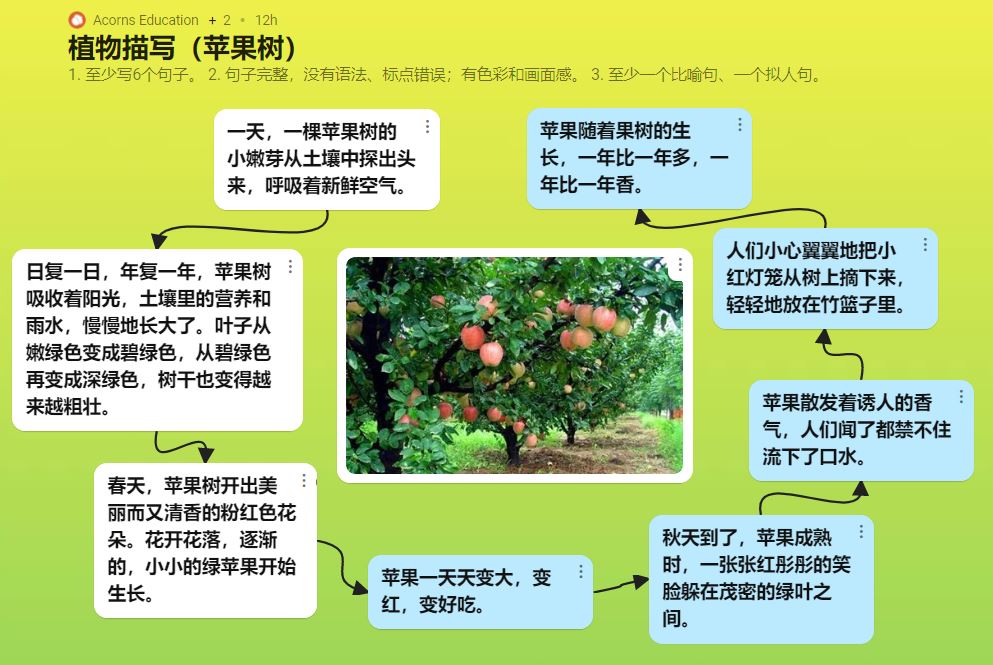 Acorns Education + 2 • 12h

植物描写（苹果树）

1. 至少写6个句子。 2. 句子完整，没有语法、标点错误；有色彩和画面感。 3. 至少一个比喻句、一个拟人句。

一天，一棵苹果树的小嫩芽从土壤中探出头来，呼吸着新鲜空气。

日复一日，年复一年，苹果树吸收着阳光，土壤里的营养和雨水，慢慢地长大了。叶子从嫩绿色变成碧绿色，从碧绿色再变成深绿色，树干也变得越来越粗壮。

春天，苹果树开出美丽而又清香的粉红色花朵。花开花落，逐渐的，小小的绿苹果开始生长。

苹果一天天变大，变红，变好吃。

秋天到了，苹果成熟时，一张张红彤彤的笑脸躲在茂密的绿叶之间。

苹果散发着诱人的香气，人们闻了都禁不住流下了口水。

人们小心翼翼地把小红灯笼从树上摘下来，轻轻地放在竹篮子里。

苹果随着果树的生长，一年比一年多，一年比一年香。